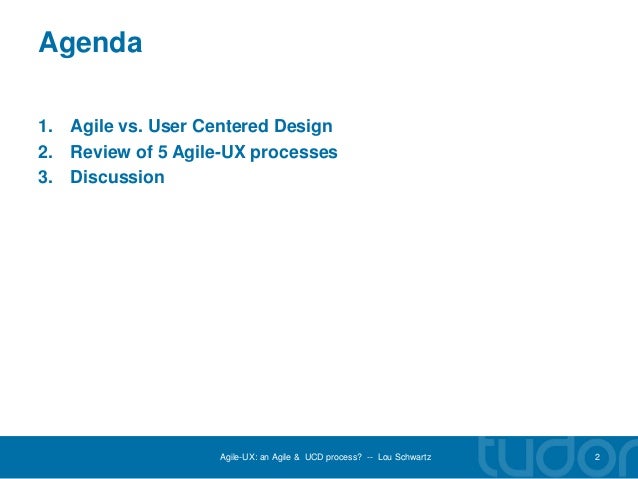 Agenda

1. Agile vs. User Centered Design
2. Review of 5 Agile-UX processes
3. Discussion

Agile-UX: an Agile & UCD process? -- Lou Schwartz

tudor

2